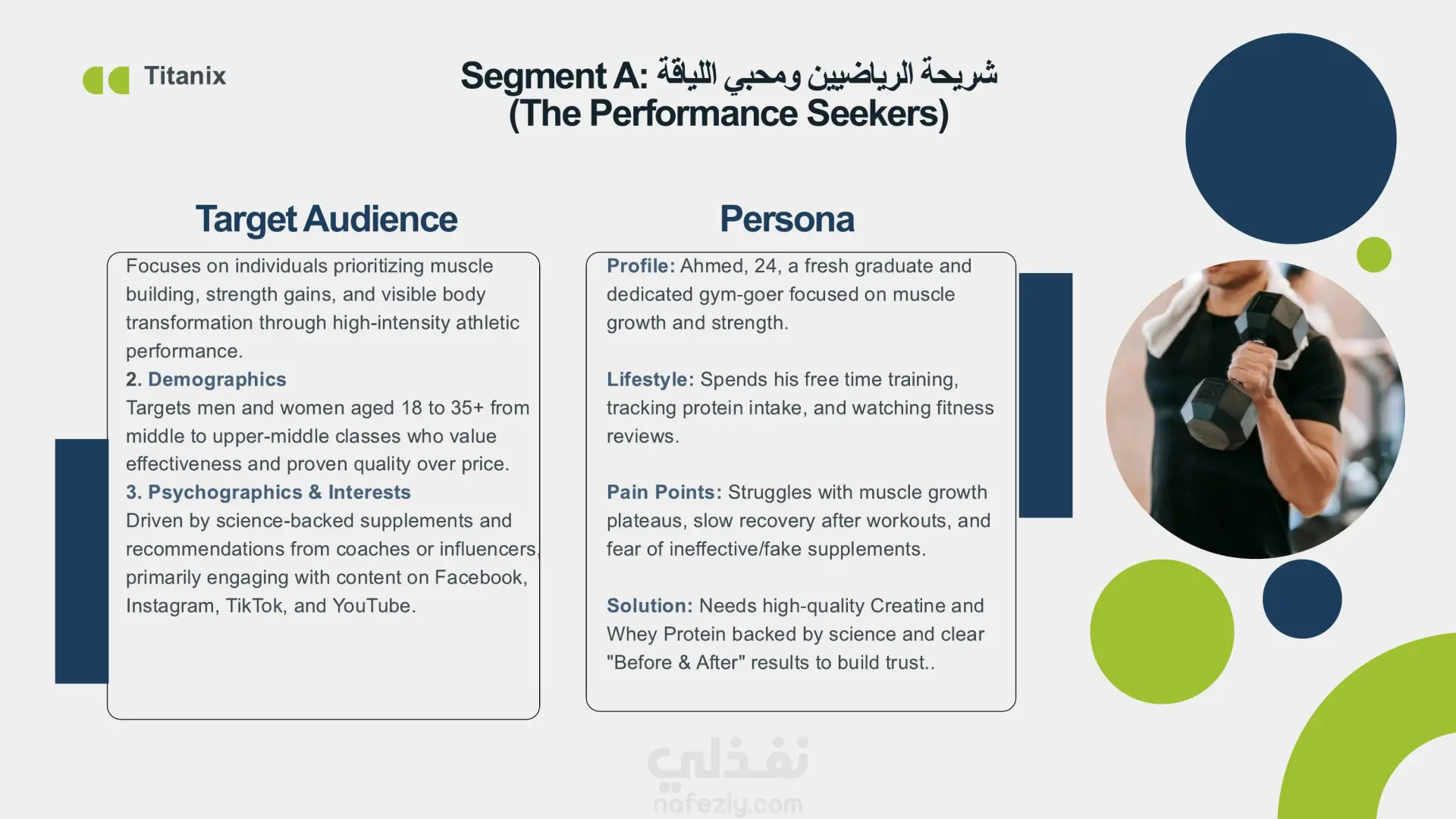 Titanix

Segment A: شريحة الرياضيين ومحبي اللياقة
(The Performance Seekers)

Target Audience

Focuses on individuals prioritizing muscle building, strength gains, and visible body transformation through high-intensity athletic performance.
2. Demographics
Targets men and women aged 18 to 35+ from middle to upper-middle classes who value effectiveness and proven quality over price.
3. Psychographics & Interests
Driven by science-backed supplements and recommendations from coaches or influencers, primarily engaging with content on Facebook, Instagram, TikTok, and YouTube.

Persona

Profile: Ahmed, 24, a fresh graduate and dedicated gym-goer focused on muscle growth and strength.

Lifestyle: Spends his free time training, tracking protein intake, and watching fitness reviews.

Pain Points: Struggles with muscle growth plateaus, slow recovery after workouts, and fear of ineffective/fake supplements.

Solution: Needs high-quality Creatine and Whey Protein backed by science and clear "Before & After" results to build trust..

نفذلي
nafezly.com